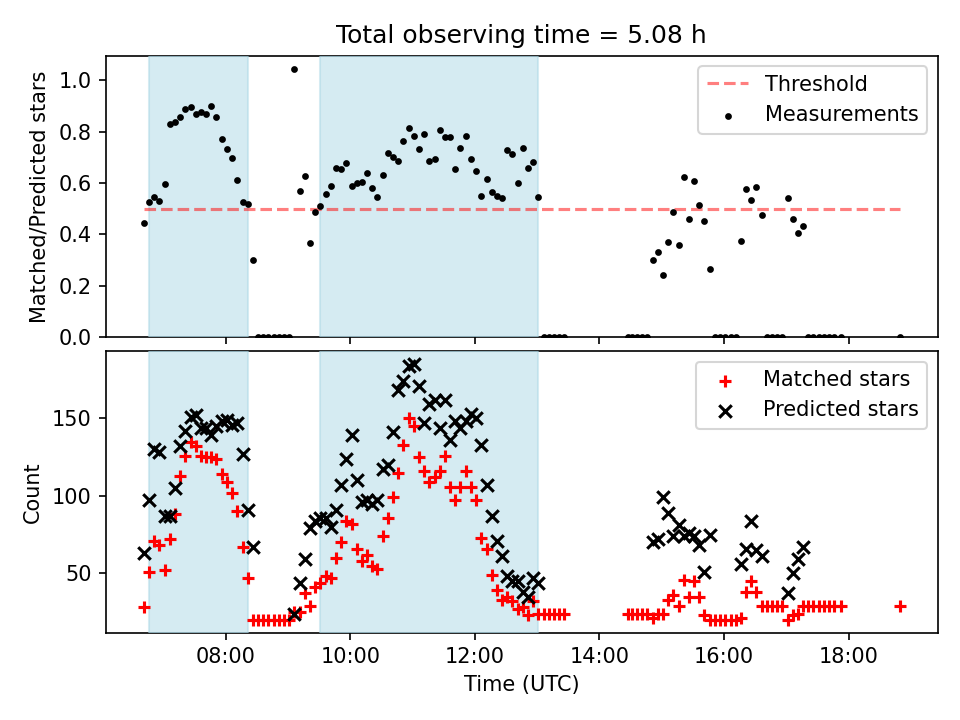 Total observing time = 5.08 h

Matched/Predicted stars

1.0
0.8
0.6
0.4
0.2
0.0

Threshold
Measurements

Count

150
100
50

Matched stars
Predicted stars

08:00
10:00
12:00
14:00
16:00
18:00

Time (UTC)